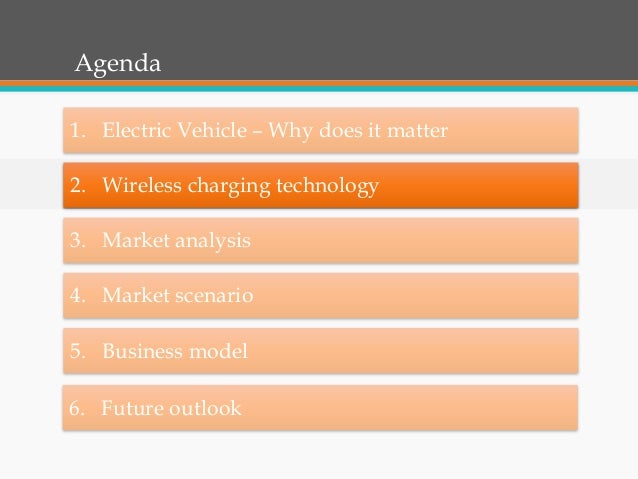 Agenda

1. Electric Vehicle – Why does it matter

2. Wireless charging technology

3. Market analysis

4. Market scenario

5. Business model

6. Future outlook